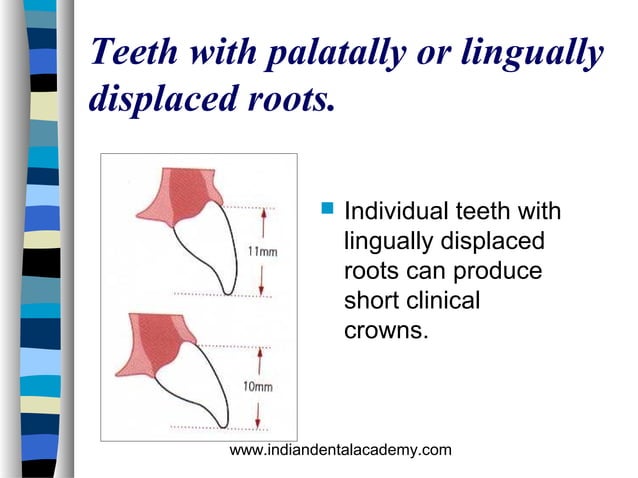 Teeth with palatally or lingually displaced roots.

11mm

10mm

Individual teeth with lingually displaced roots can produce short clinical crowns.

www.indiandentalacademy.com